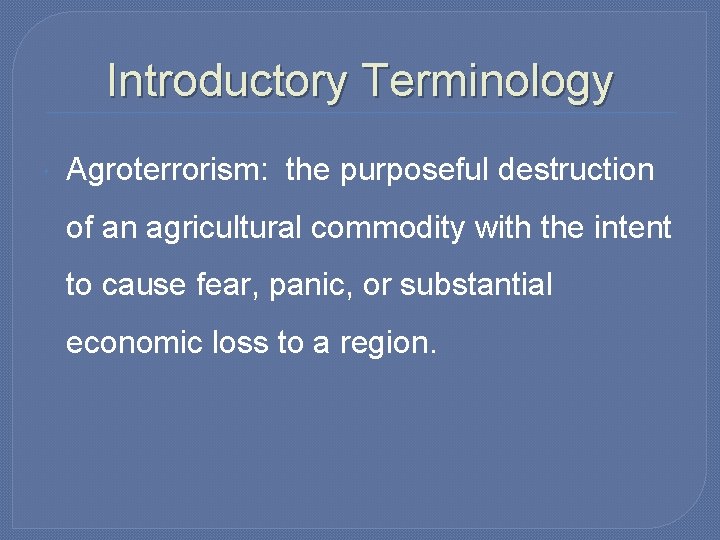 Introductory Terminology

Agroterrorism: the purposeful destruction of an agricultural commodity with the intent to cause fear, panic, or substantial economic loss to a region.